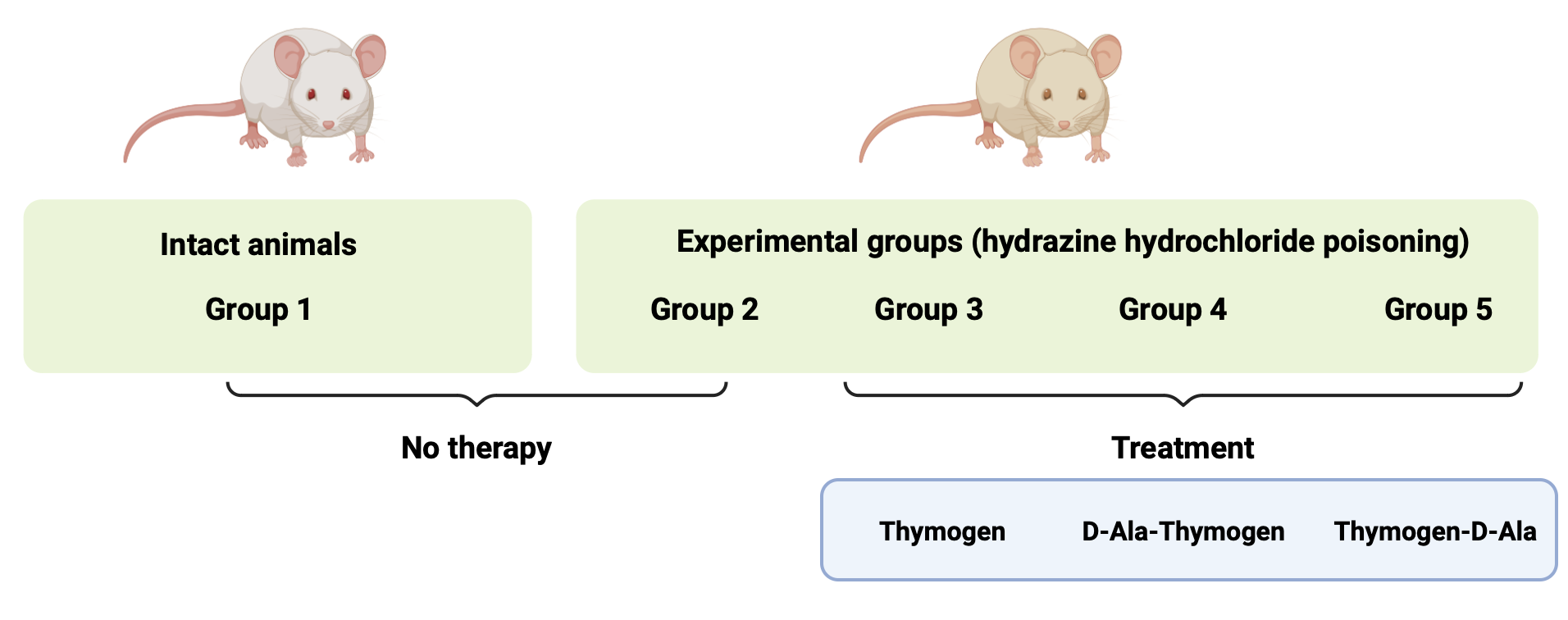 Intact animals

Group 1

Experimental groups (hydrazine hydrochloride poisoning)

Group 2

Group 3

Group 4

Group 5

No therapy

Treatment

Thymogen

D-Ala-Thymogen

Thymogen-D-Ala